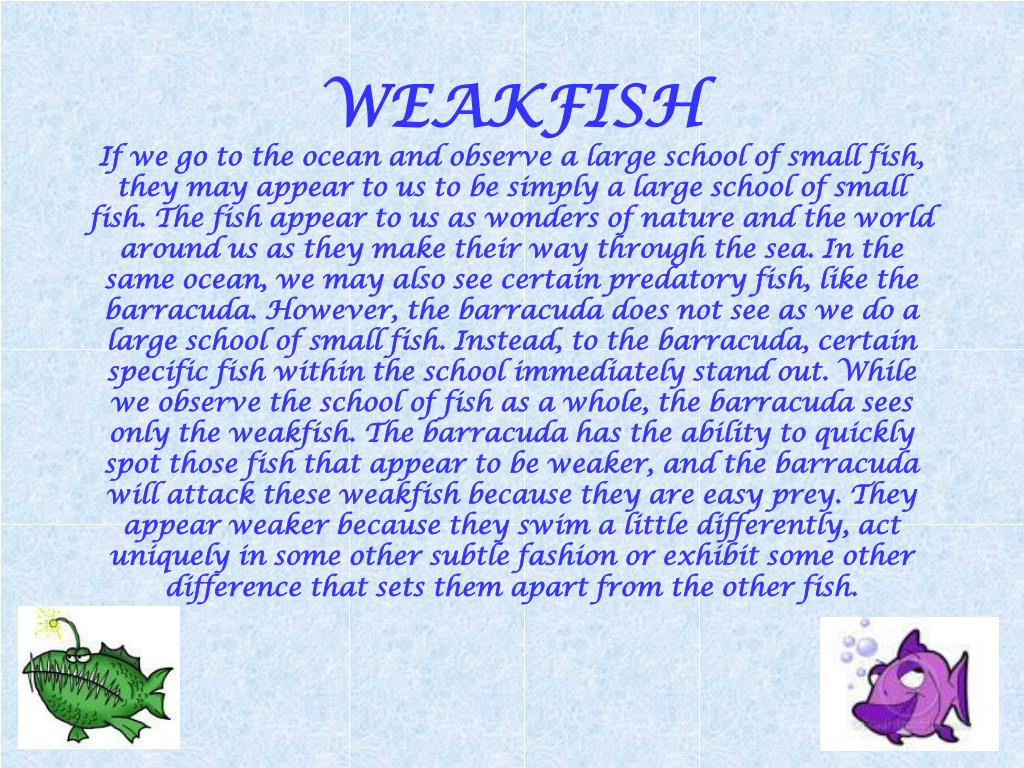 WEAKFISH

If we go to the ocean and observe a large school of small fish, they may appear to us to be simply a large school of small fish. The fish appear to us as wonders of nature and the world around us as they make their way through the sea. In the same ocean, we may also see certain predatory fish, like the barracuda. However, the barracuda does not see as we do a large school of small fish. Instead, to the barracuda, certain specific fish within the school immediately stand out. While we observe the school of fish as a whole, the barracuda sees only the weakfish. The barracuda has the ability to quickly spot those fish that appear to be weaker, and the barracuda will attack these weakfish because they are easy prey. They appear weaker because they swim a little differently, act uniquely in some other subtle fashion or exhibit some other difference that sets them apart from the other fish.